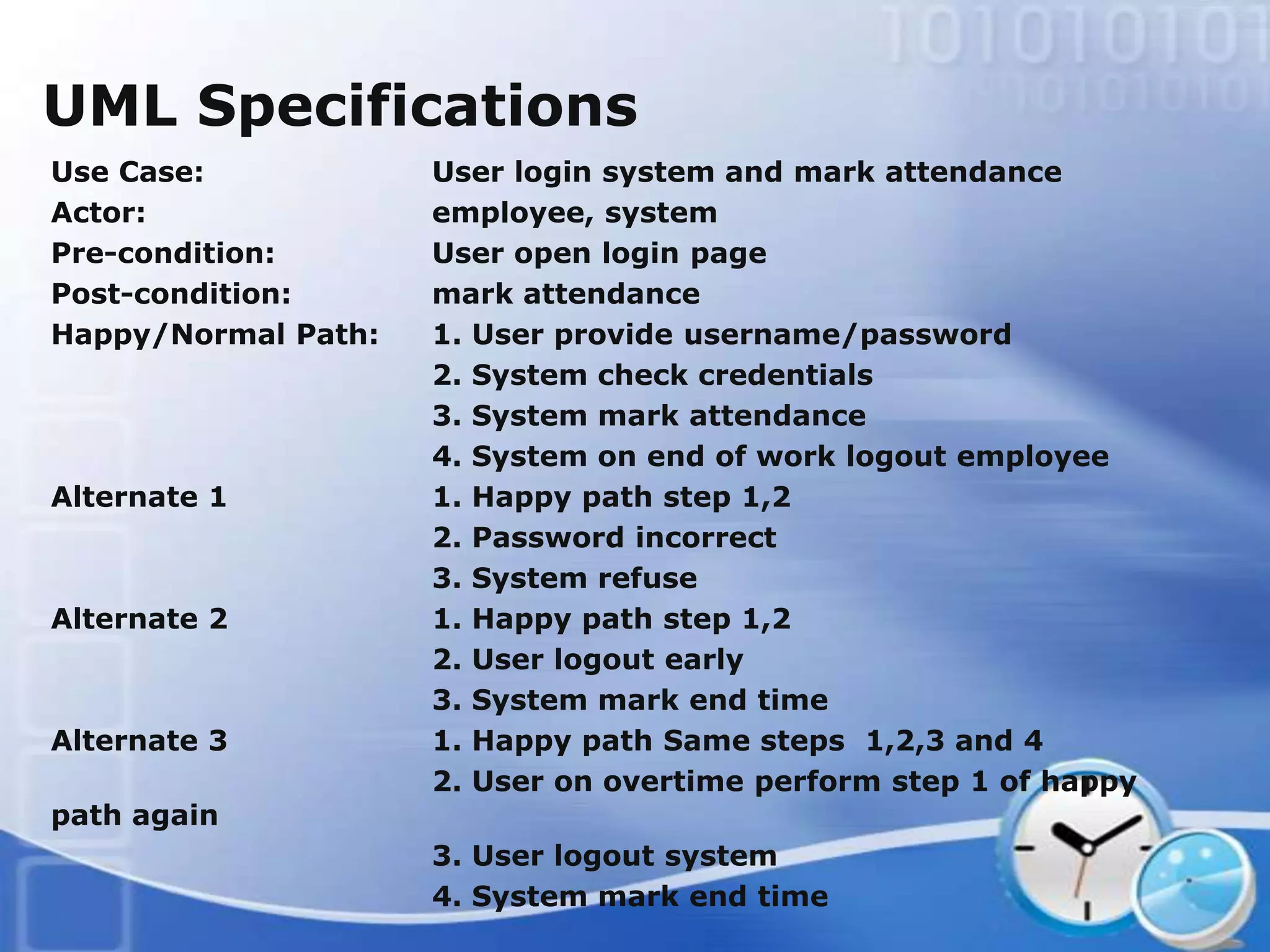 UML Specifications

Use Case: User login system and mark attendance
Actor: employee, system
Pre-condition: User open login page
Post-condition: mark attendance
Happy/Normal Path: 1. User provide username/password
2. System check credentials
3. System mark attendance
4. System on end of work logout employee
Alternate 1 1. Happy path step 1,2
2. Password incorrect
3. System refuse
Alternate 2 1. Happy path step 1,2
2. User logout early
3. System mark end time
Alternate 3 1. Happy path Same steps 1,2,3 and 4
2. User on overtime perform step 1 of happy path again
3. User logout system
4. System mark end time